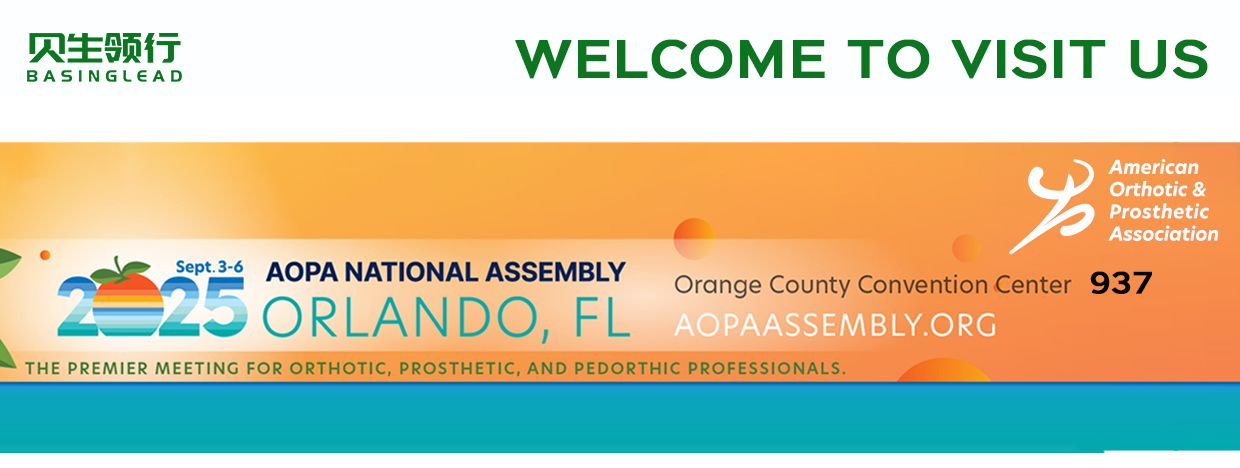 贝生领行
BASINGLEAD

WELCOME TO VISIT US

American Orthotic & Prosthetic Association

Sept. 3-6
2025
AOPA NATIONAL ASSEMBLY
ORLANDO, FL

Orange County Convention Center 937
AOPAASSEMBLY.ORG

THE PREMIER MEETING FOR ORTHOTIC, PROSTHETIC, AND PEDORTHIC PROFESSIONALS.